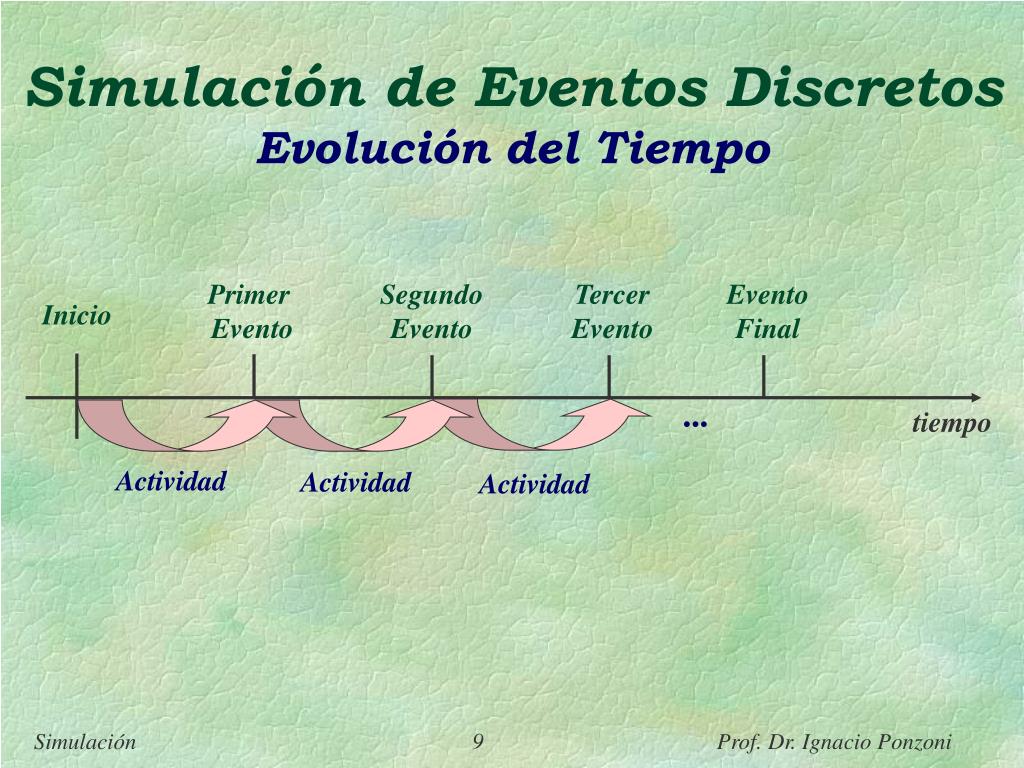 Simulación de Eventos Discretos
Evolución del Tiempo

Inicio

Primer Evento

Segundo Evento

Tercer Evento

Evento Final

...

tiempo

Actividad

Actividad

Actividad

Simulación

9

Prof. Dr. Ignacio Ponzoni